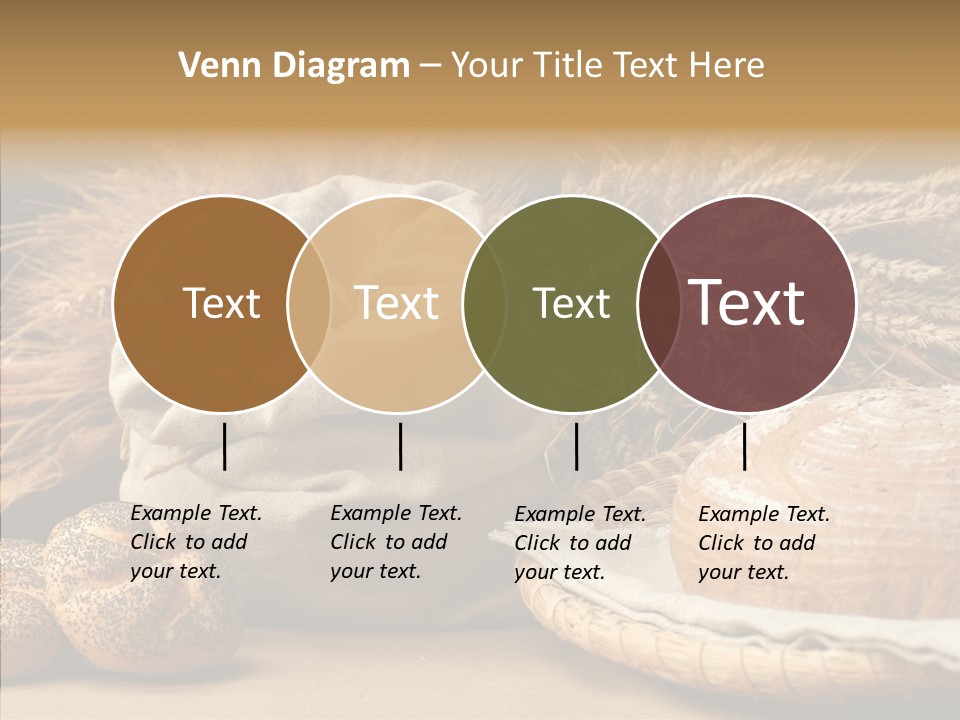 Venn Diagram – Your Title Text Here

Text

Text

Text

Text

Example Text. Click to add your text.

Example Text. Click to add your text.

Example Text. Click to add your text.

Example Text. Click to add your text.